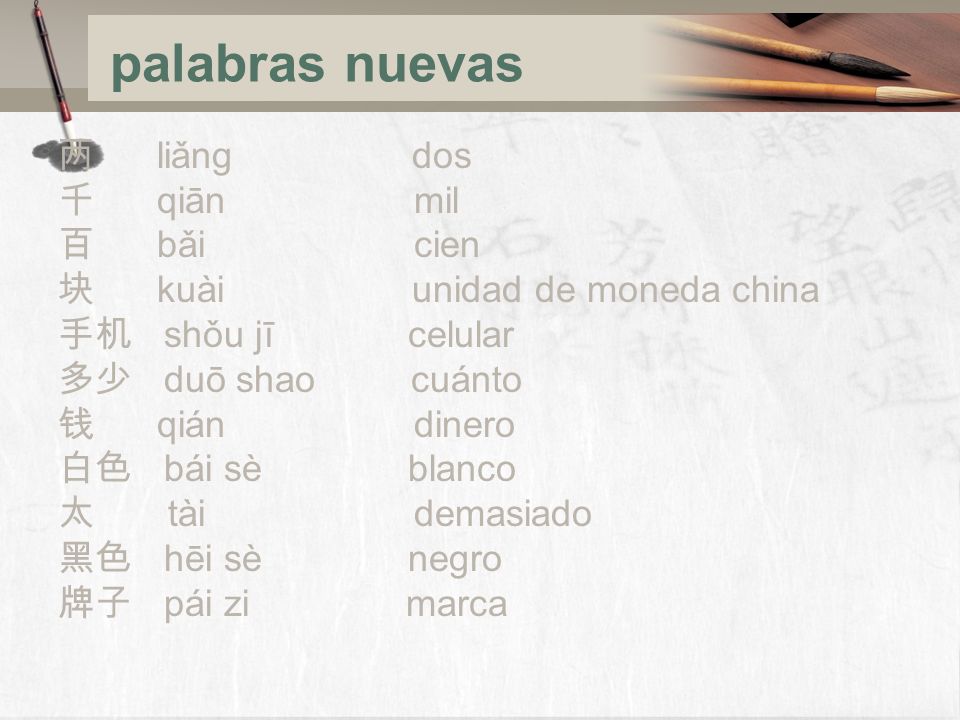 palabras nuevas

两 liǎng dos
千 qiān mil
百 bǎi cien
块 kuài unidad de moneda china
手机 shǒu jī celular
多少 duō shao cuánto
钱 qián dinero
白色 bái sè blanco
太 tài demasiado
黑色 hēi sè negro
牌子 pái zi marca